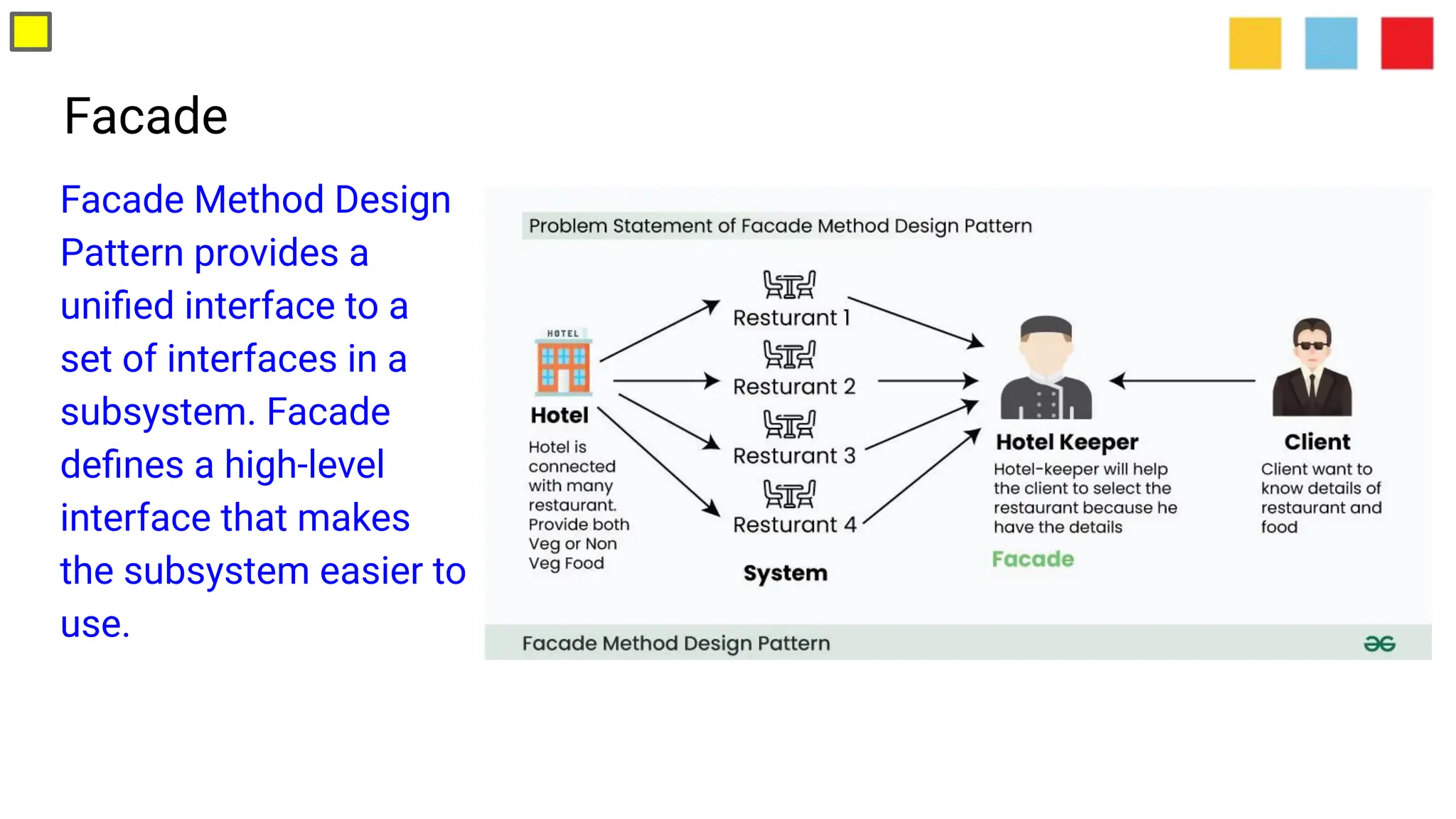 Facade

Facade Method Design Pattern provides a unified interface to a set of interfaces in a subsystem. Facade defines a high-level interface that makes the subsystem easier to use.

Problem Statement of Facade Method Design Pattern

HOTEL

Hotel

Hotel is connected with many restaurant. Provide both Veg or Non Veg Food

Resturant 1

Resturant 2

Resturant 3

Resturant 4

System

Hotel Keeper

Hotel-keeper will help the client to select the restaurant because he have the details

Facade

Client

Client want to know details of restaurant and food

Facade Method Design Pattern